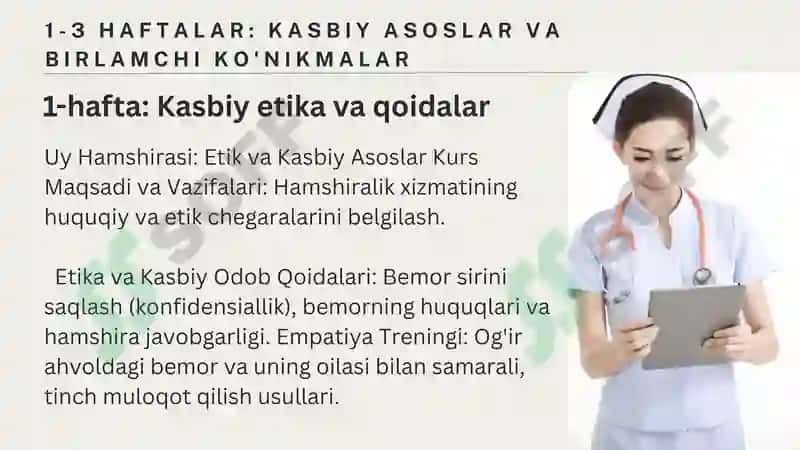 1-3 HAFTALAR: KASBIY ASOSLAR VA BIRLAMCHI KO'NIKMALAR

1-hafta: Kasbiy etika va qoidalar

Uy Hamshirasi: Etik va Kasbiy Asoslar Kurs Maqsadi va Vazifalari: Hamshiralik xizmatining huquqiy va etik chegaralarini belgilash.

Etika va Kasbiy Odob Qoidalari: Bemor sirini saqlash (konfidensiallik), bemorning huquqlari va hamshira javobgarligi. Empatiya Treningi: Og'ir ahvoldagi bemor va uning oilasi bilan samarali, tinch muloqot qilish usullari.